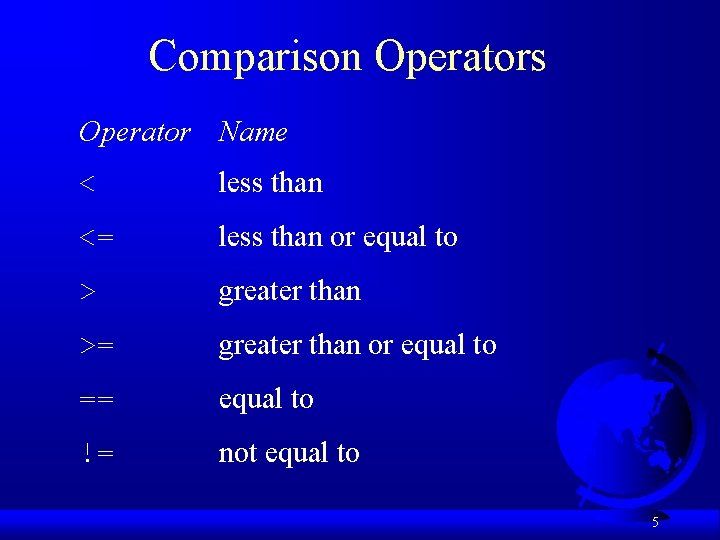 Comparison Operators

| Operator | Name |
|---|---|
| < | less than |
| <= | less than or equal to |
| > | greater than |
| >= | greater than or equal to |
| == | equal to |
| != | not equal to |

5